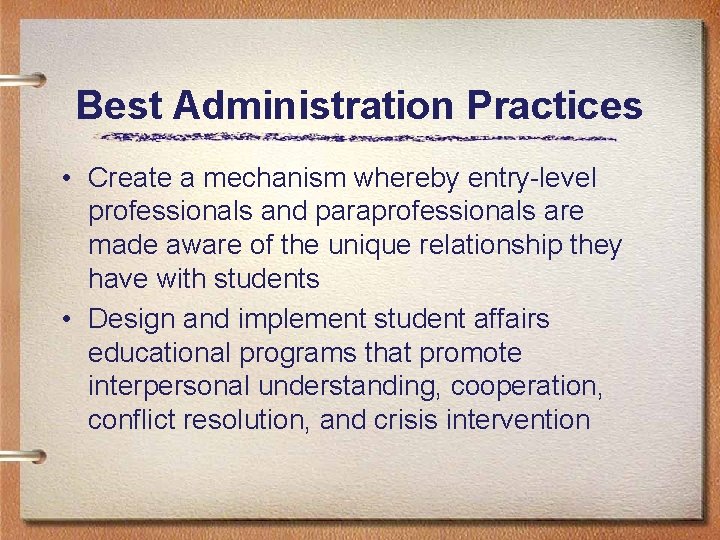 Best Administration Practices

• Create a mechanism whereby entry-level professionals and paraprofessionals are made aware of the unique relationship they have with students

• Design and implement student affairs educational programs that promote interpersonal understanding, cooperation, conflict resolution, and crisis intervention